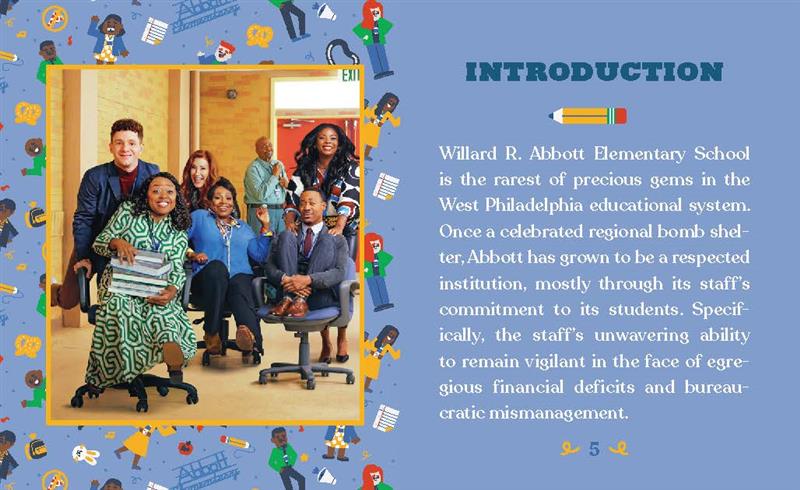 Abbott Elementary

EXIT

INTRODUCTION

Willard R. Abbott Elementary School is the rarest of precious gems in the West Philadelphia educational system. Once a celebrated regional bomb shelter, Abbott has grown to be a respected institution, mostly through its staff's commitment to its students. Specifically, the staff's unwavering ability to remain vigilant in the face of egregious financial deficits and bureaucratic mismanagement.

5

Abbott Elementary